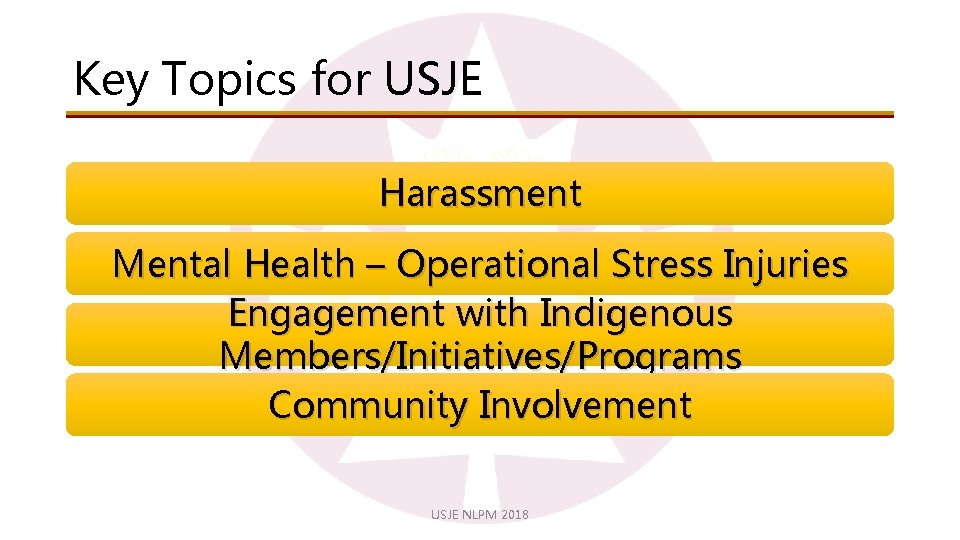 Key Topics for USJE

Harassment

Mental Health – Operational Stress Injuries

Engagement with Indigenous Members/Initiatives/Programs

Community Involvement

USJE NLPM 2018